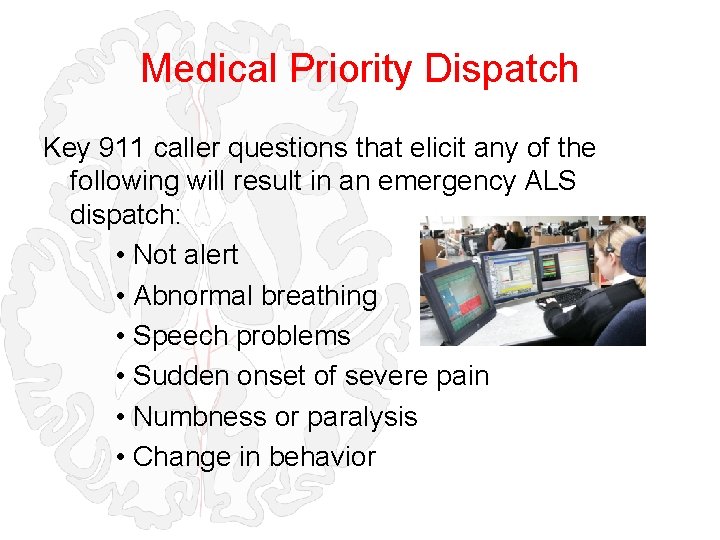 Medical Priority Dispatch

Key 911 caller questions that elicit any of the following will result in an emergency ALS dispatch:

• Not alert
• Abnormal breathing
• Speech problems
• Sudden onset of severe pain
• Numbness or paralysis
• Change in behavior